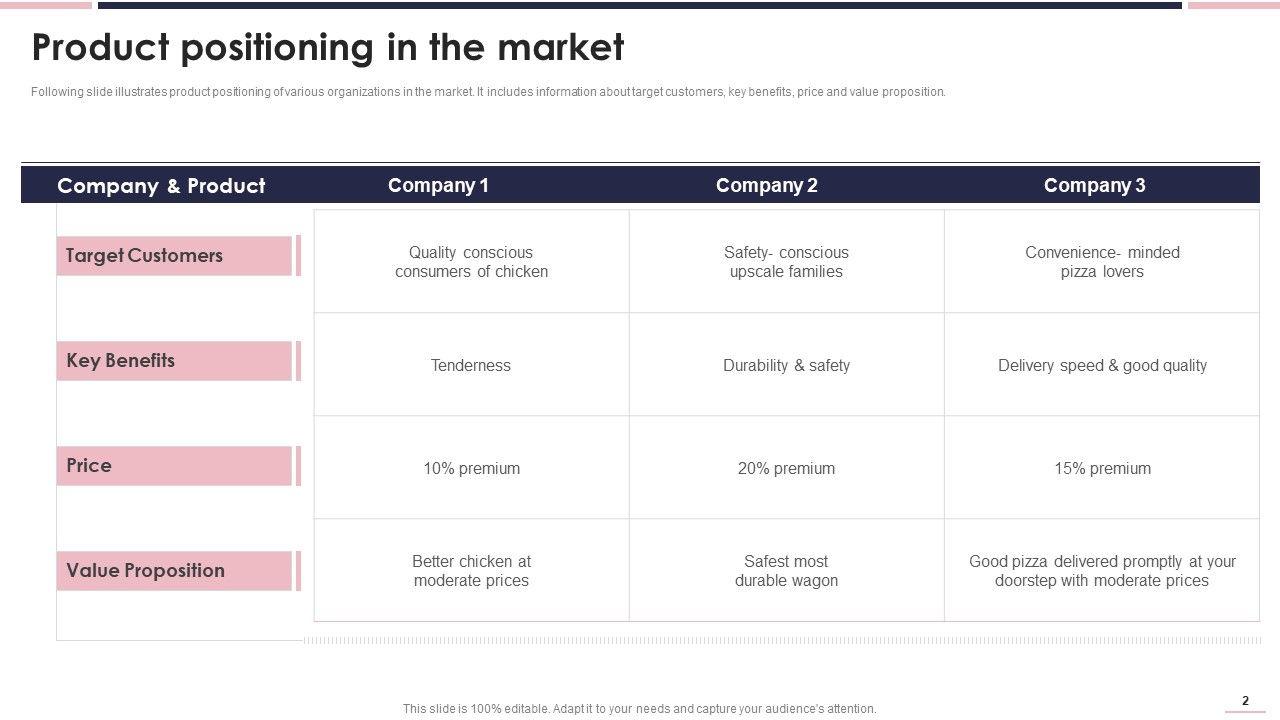 Product positioning in the market

Following slide illustrates product positioning of various organizations in the market. It includes information about target customers, key benefits, price and value proposition.

| Company & Product | Company 1 | Company 2 | Company 3 |
|---|---|---|---|
| Target Customers | Quality conscious consumers of chicken | Safety- conscious upscale families | Convenience- minded pizza lovers |
| Key Benefits | Tenderness | Durability & safety | Delivery speed & good quality |
| Price | 10% premium | 20% premium | 15% premium |
| Value Proposition | Better chicken at moderate prices | Safest most durable wagon | Good pizza delivered promptly at your doorstep with moderate prices |

This slide is 100% editable. Adapt it to your needs and capture your audience's attention.

2